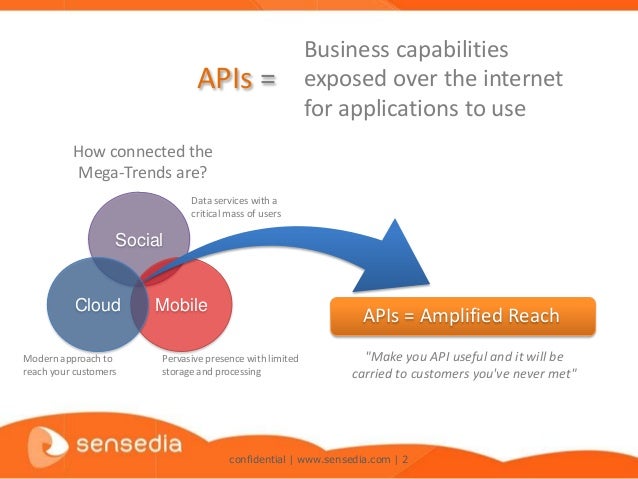 APIs = Business capabilities exposed over the internet for applications to use

How connected the Mega-Trends are?

Data services with a critical mass of users

Social

Cloud

Mobile

Modern approach to reach your customers

Pervasive presence with limited storage and processing

APIs = Amplified Reach

"Make you API useful and it will be carried to customers you've never met"

sensedia

confidential | www.sensedia.com | 2